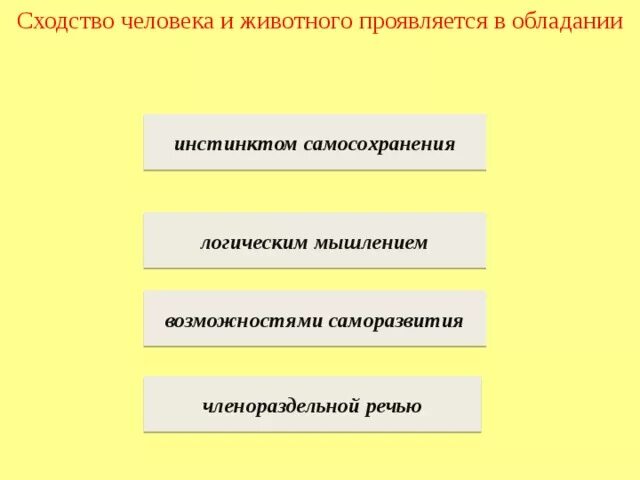 Сходство человека и животного проявляется в обладании

инстинктом самосохранения

логическим мышлением

возможностями саморазвития

членораздельной речью